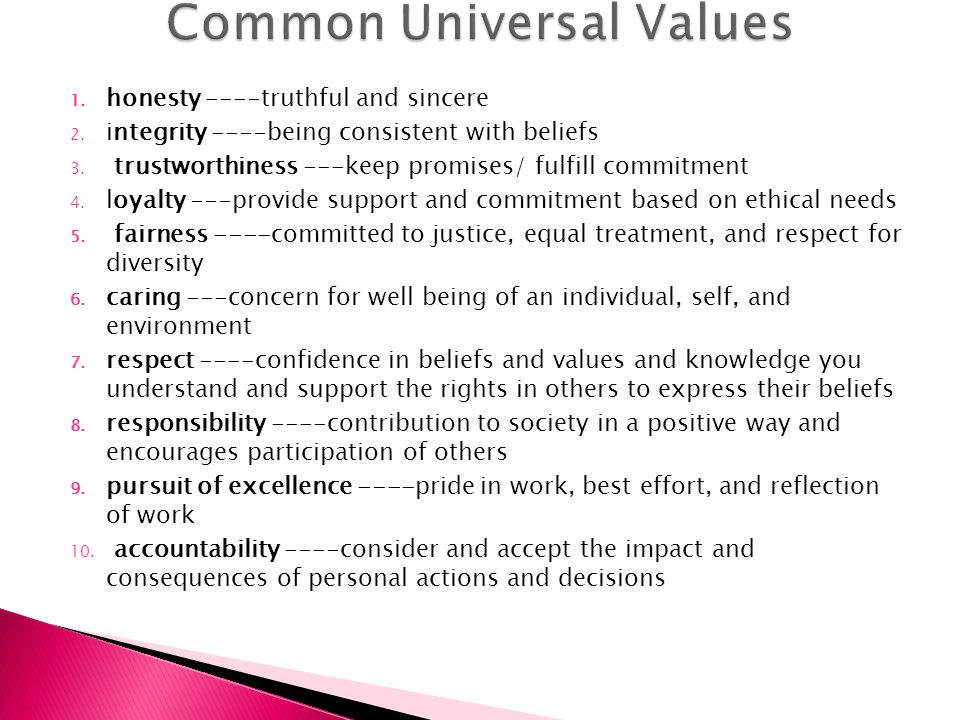 Common Universal Values

1. honesty ----truthful and sincere
2. integrity ----being consistent with beliefs
3. trustworthiness ---keep promises/ fulfill commitment
4. loyalty ---provide support and commitment based on ethical needs
5. fairness ----committed to justice, equal treatment, and respect for diversity
6. caring ---concern for well being of an individual, self, and environment
7. respect ----confidence in beliefs and values and knowledge you understand and support the rights in others to express their beliefs
8. responsibility ----contribution to society in a positive way and encourages participation of others
9. pursuit of excellence ----pride in work, best effort, and reflection of work
10. accountability ----consider and accept the impact and consequences of personal actions and decisions